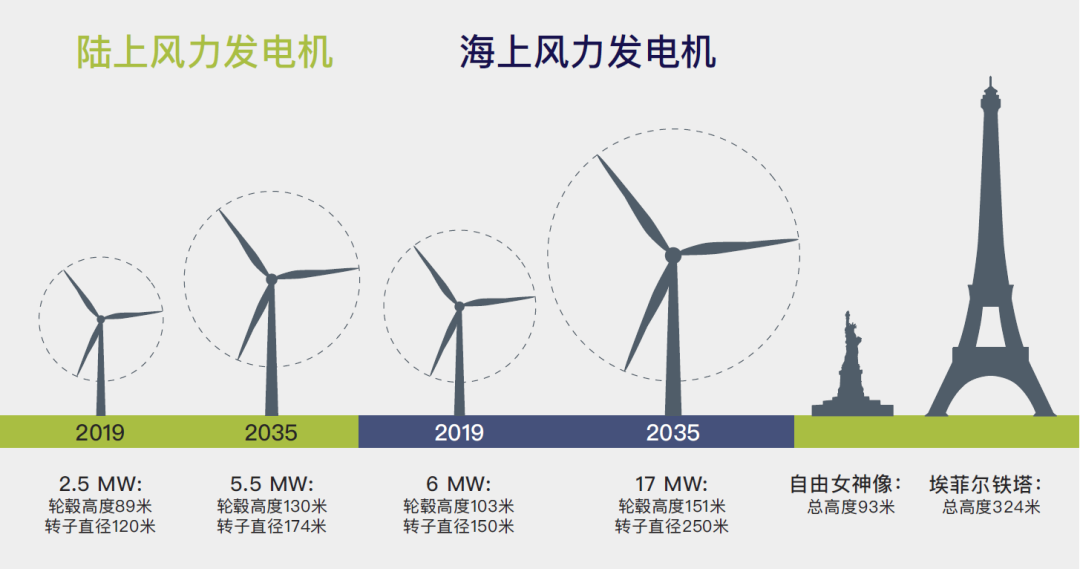 陆上风力发电机

海上风力发电机

2019

2035

2019

2035

2.5 MW:
轮毂高度89米
转子直径120米

5.5 MW:
轮毂高度130米
转子直径174米

6 MW:
轮毂高度103米
转子直径150米

17 MW:
轮毂高度151米
转子直径250米

自由女神像:
总高度93米

埃菲尔铁塔:
总高度324米